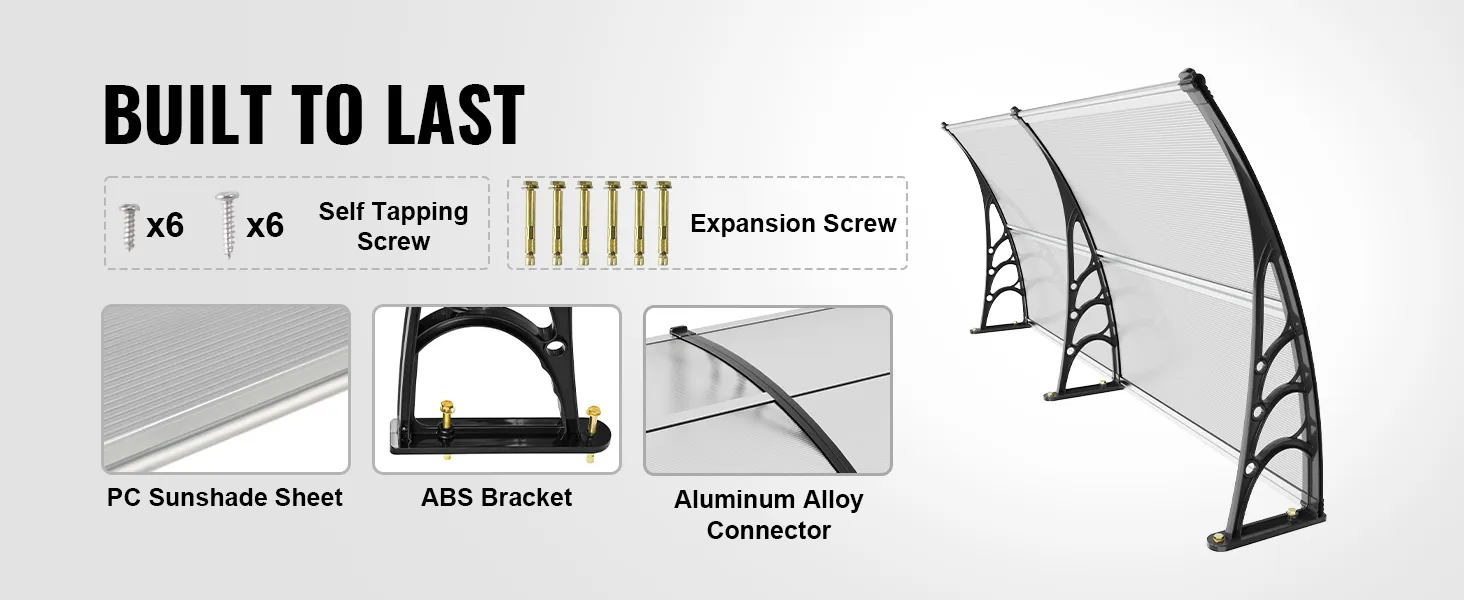 BUILT TO LAST

x6 x6 Self Tapping Screw

Expansion Screw

PC Sunshade Sheet

ABS Bracket

Aluminum Alloy Connector